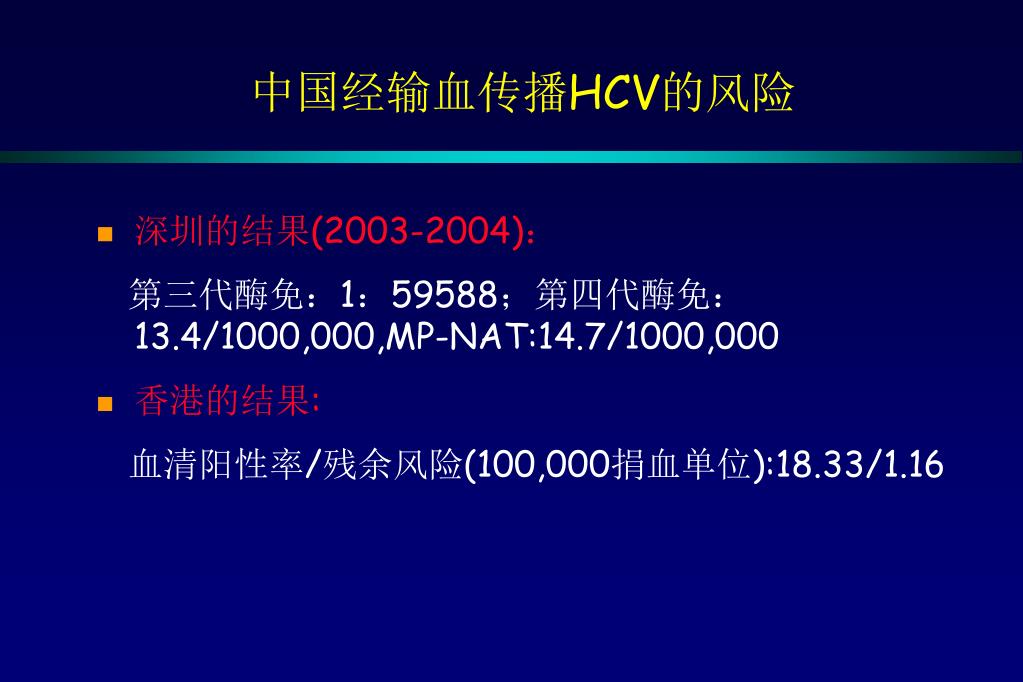 中国经输血传播HCV的风险

深圳的结果(2003-2004):

第三代酶免：1：59588；第四代酶免：13.4/1000,000,MP-NAT:14.7/1000,000

香港的结果:

血清阳性率/残余风险(100,000捐血单位):18.33/1.16